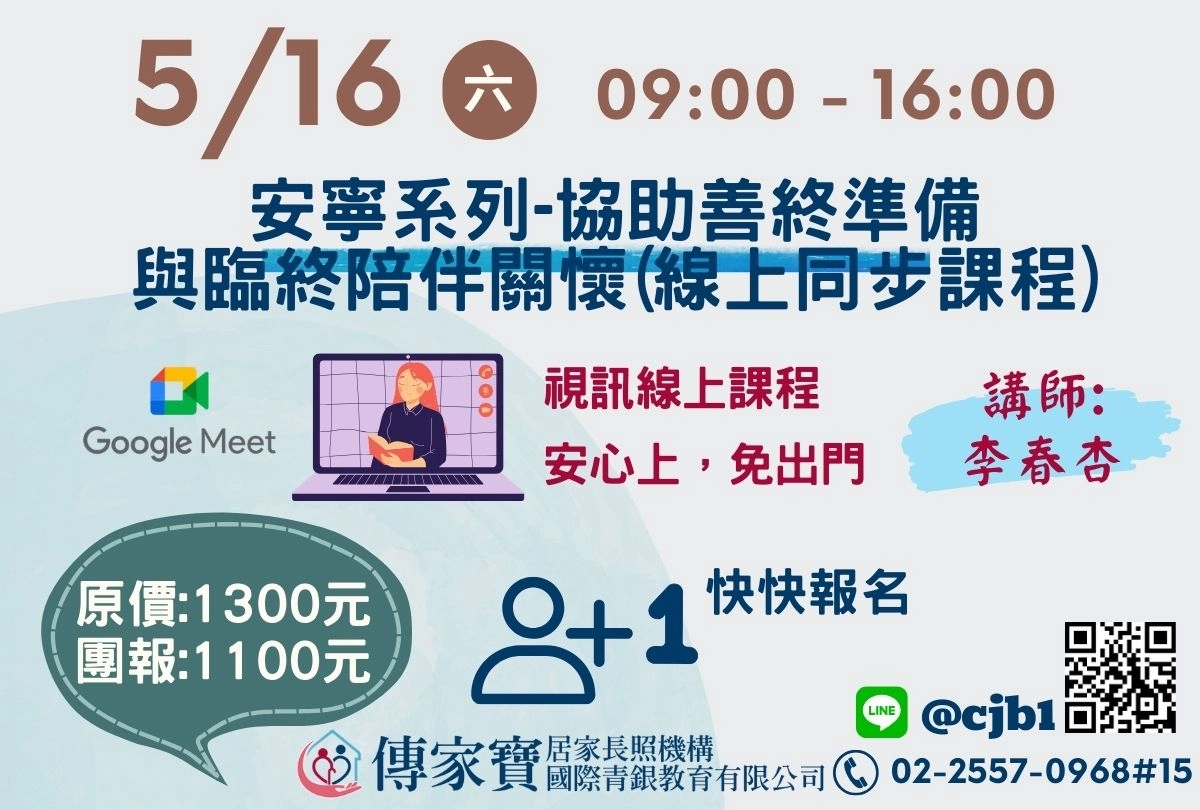 5/16 六 09:00 - 16:00

安寧系列-協助善終準備
與臨終陪伴關懷(線上同步課程)

Google Meet

視訊線上課程

安心上，免出門

講師:
李春杏

原價:1300元
團報:1100元

+1

快快報名

LINE @cjb1

傳家寶 居家長照機構
國際青銀教育有限公司

02-2557-0968#15